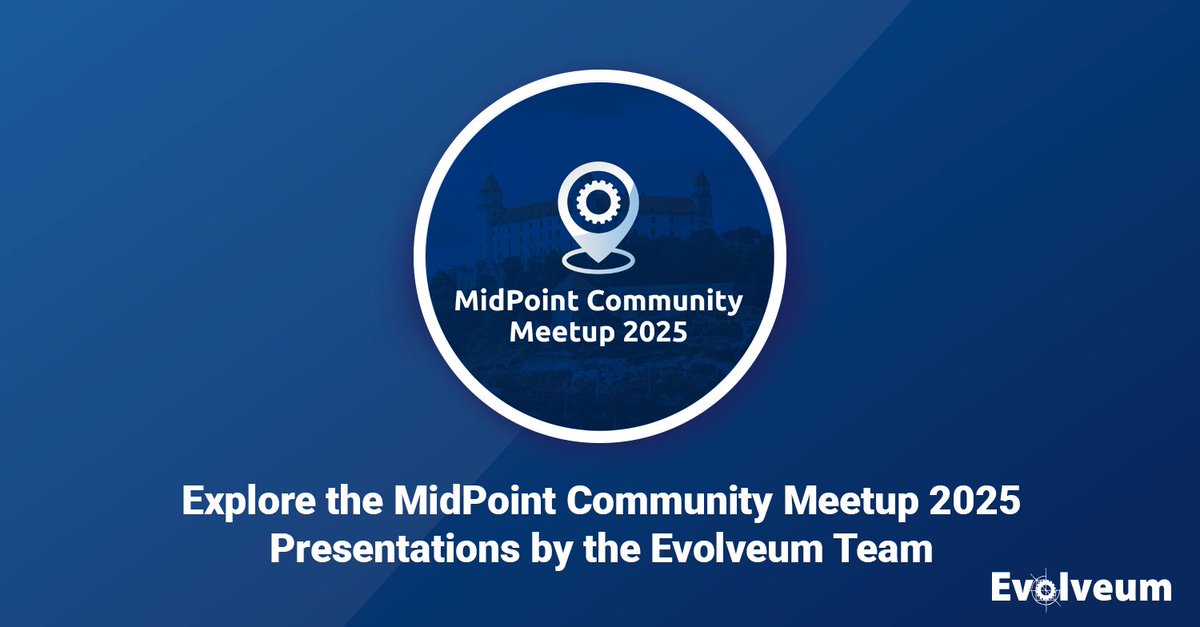 MidPoint Community Meetup 2025

Explore the MidPoint Community Meetup 2025 Presentations by the Evolveum Team

Evolveum